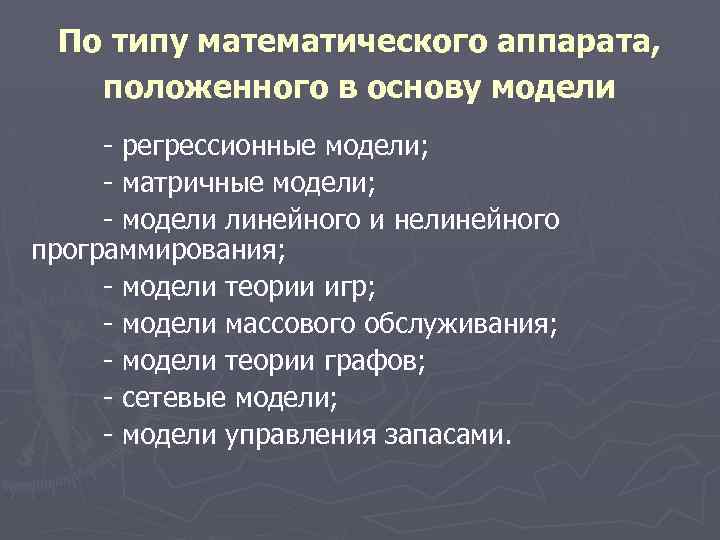 По типу математического аппарата, положенного в основу модели

- регрессионные модели;
- матричные модели;
- модели линейного и нелинейного программирования;
- модели теории игр;
- модели массового обслуживания;
- модели теории графов;
- сетевые модели;
- модели управления запасами.